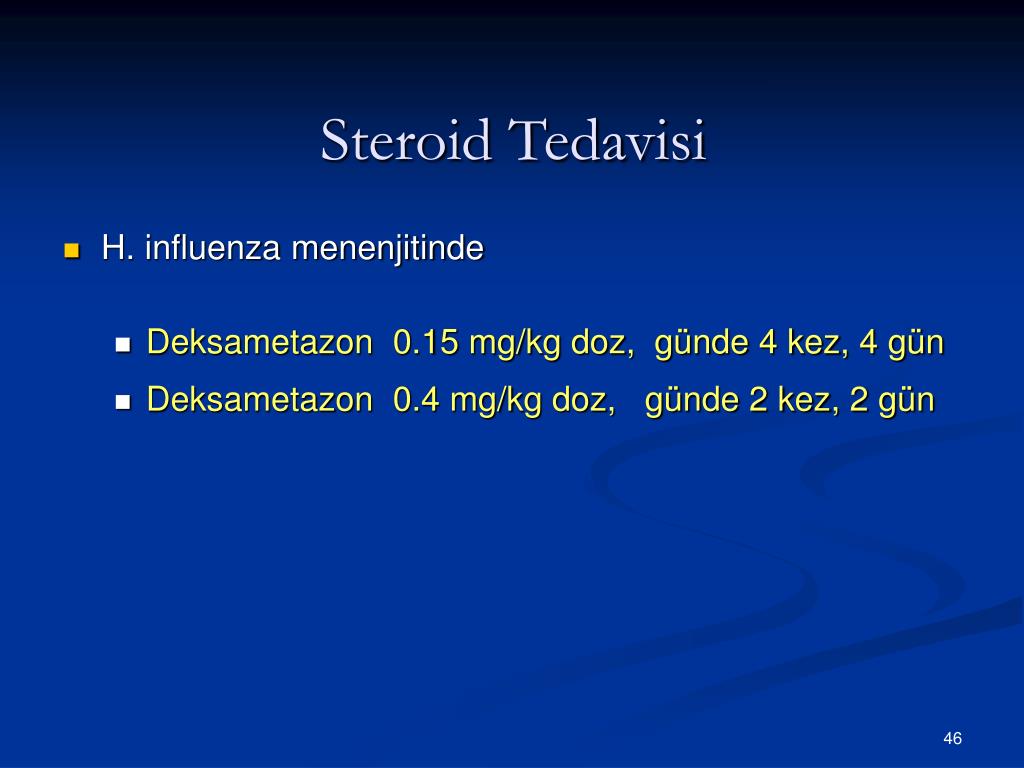 Steroid Tedavisi

H. influenza menenjitinde

Deksametazon 0.15 mg/kg doz, günde 4 kez, 4 gün

Deksametazon 0.4 mg/kg doz, günde 2 kez, 2 gün

46